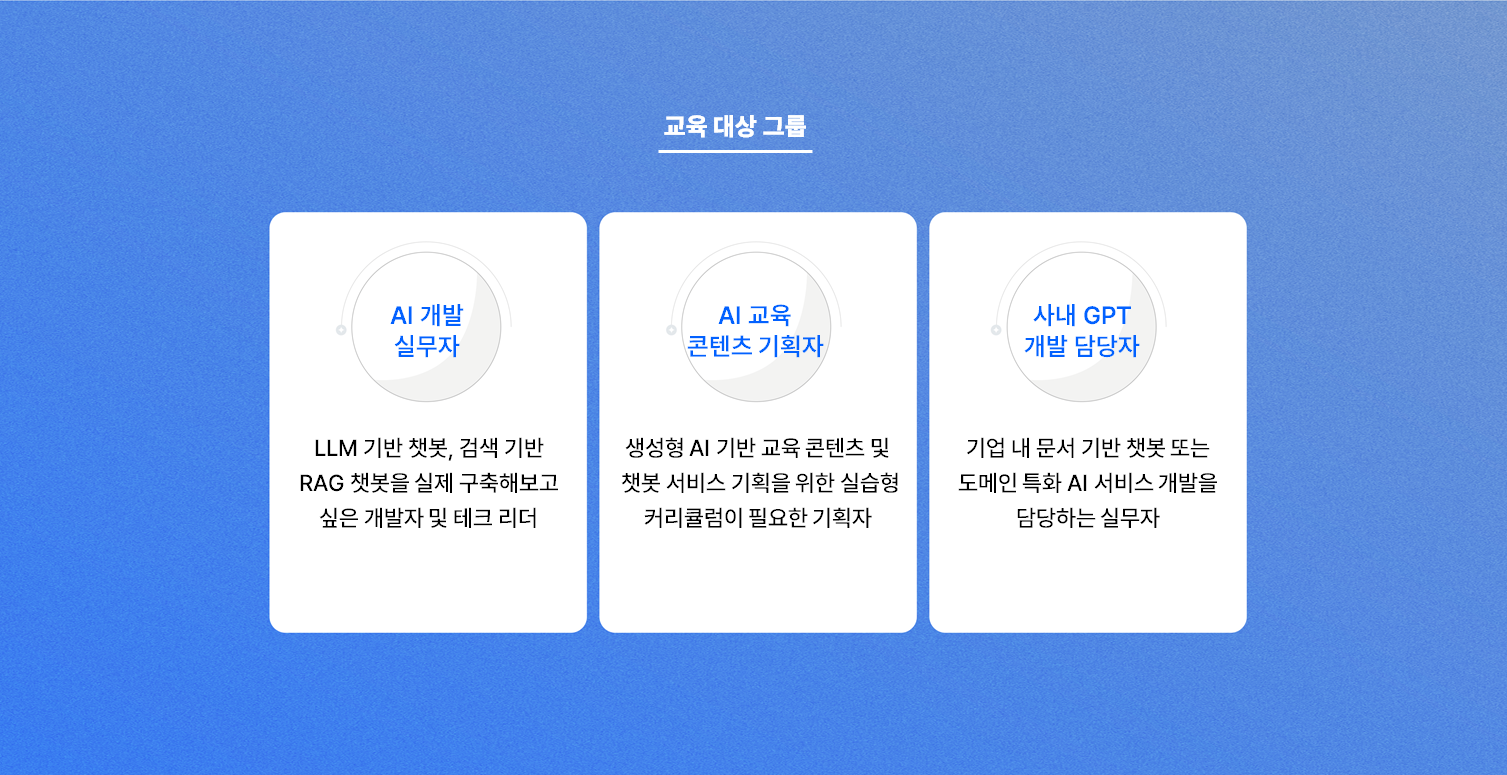 교육 대상 그룹

AI 개발
실무자

LLM 기반 챗봇, 검색 기반 RAG 챗봇을 실제 구축해보고 싶은 개발자 및 테크 리더

AI 교육
콘텐츠 기획자

생성형 AI 기반 교육 콘텐츠 및 챗봇 서비스 기획을 위한 실습형 커리큘럼이 필요한 기획자

사내 GPT
개발 담당자

기업 내 문서 기반 챗봇 또는 도메인 특화 AI 서비스 개발을 담당하는 실무자